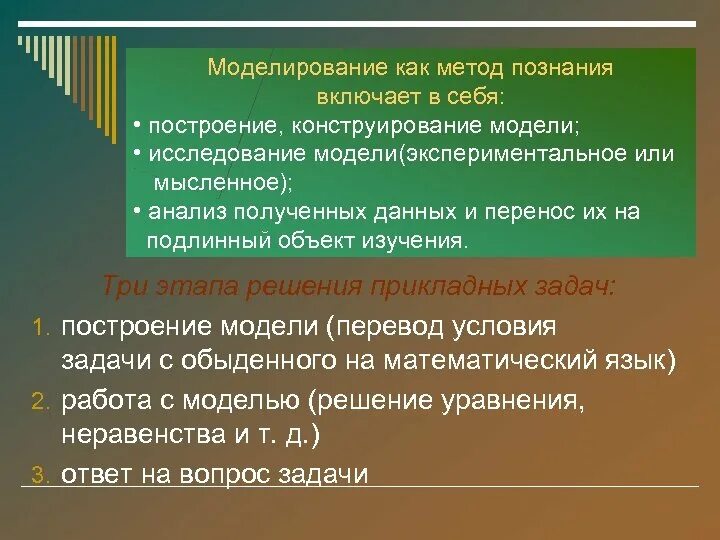 Моделирование как метод познания включает в себя:

• построение, конструирование модели;
• исследование модели(экспериментальное или мысленное);
• анализ полученных данных и перенос их на подлинный объект изучения.

Три этапа решения прикладных задач:

1. построение модели (перевод условия задачи с обыденного на математический язык)
2. работа с моделью (решение уравнения, неравенства и т. д.)
3. ответ на вопрос задачи